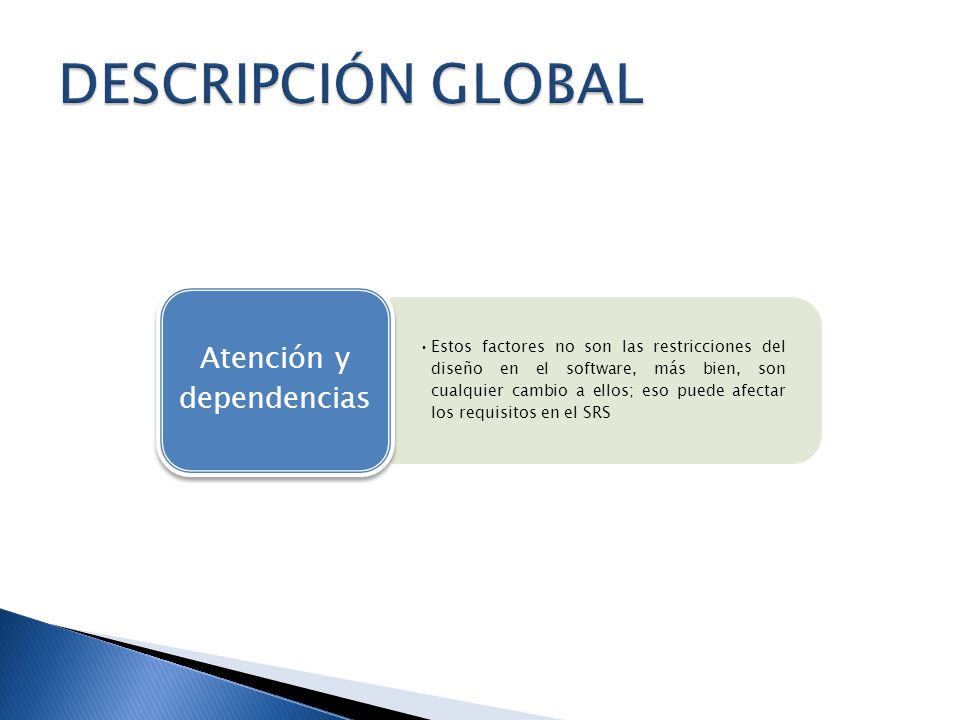 DESCRIPCIÓN GLOBAL

Atención y dependencias

• Estos factores no son las restricciones del diseño en el software, más bien, son cualquier cambio a ellos; eso puede afectar los requisitos en el SRS